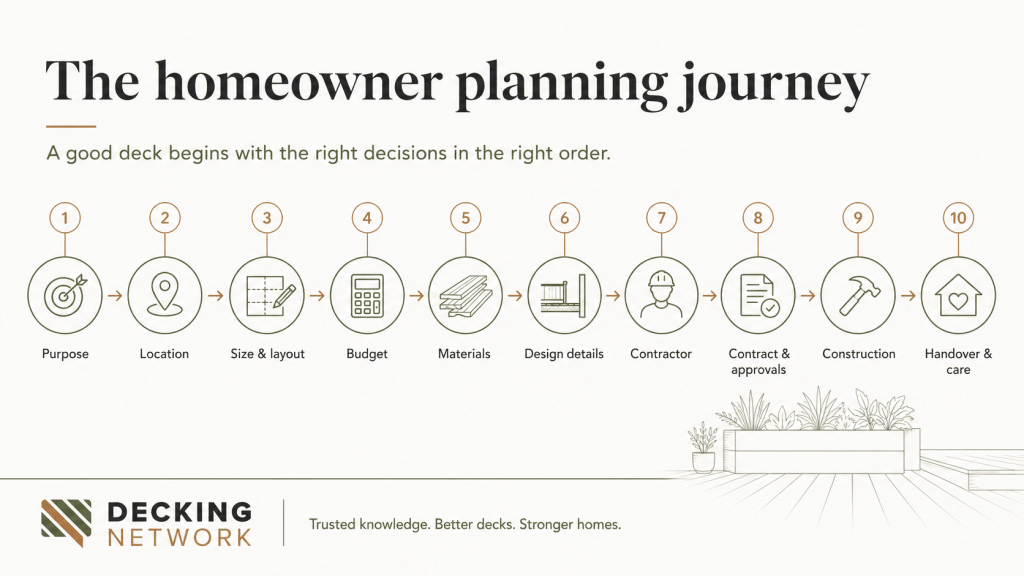 The homeowner planning journey

A good deck begins with the right decisions in the right order.

1 Purpose
2 Location
3 Size & layout
4 Budget
5 Materials
6 Design details
7 Contractor
8 Contract & approvals
9 Construction
10 Handover & care

DECKING NETWORK

Trusted knowledge. Better decks. Stronger homes.